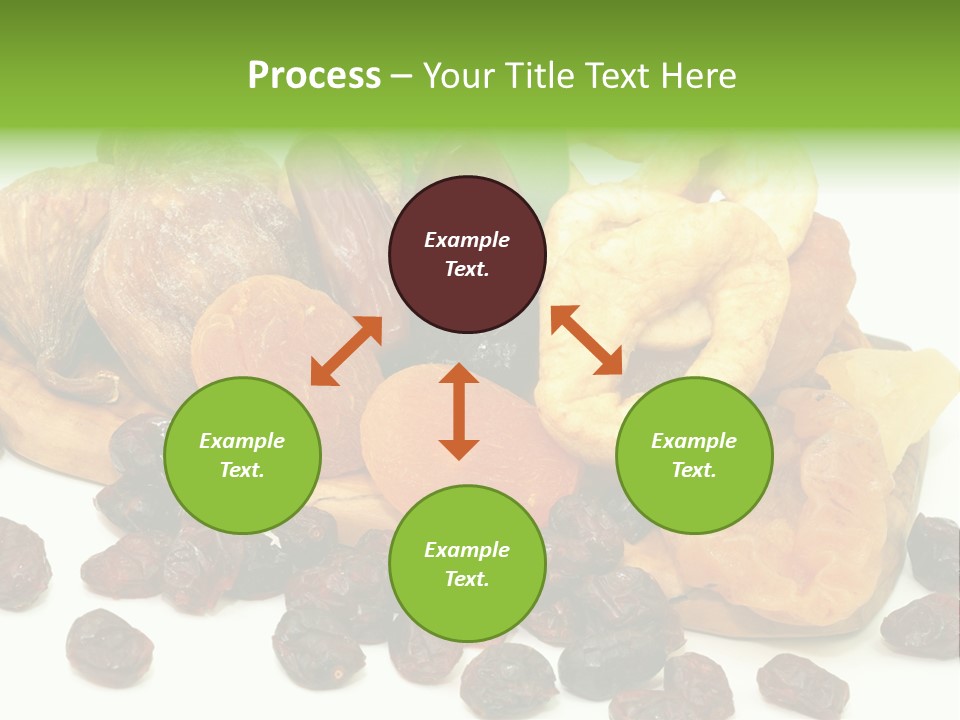 Process – Your Title Text Here

Example Text.

Example Text.

Example Text.

Example Text.